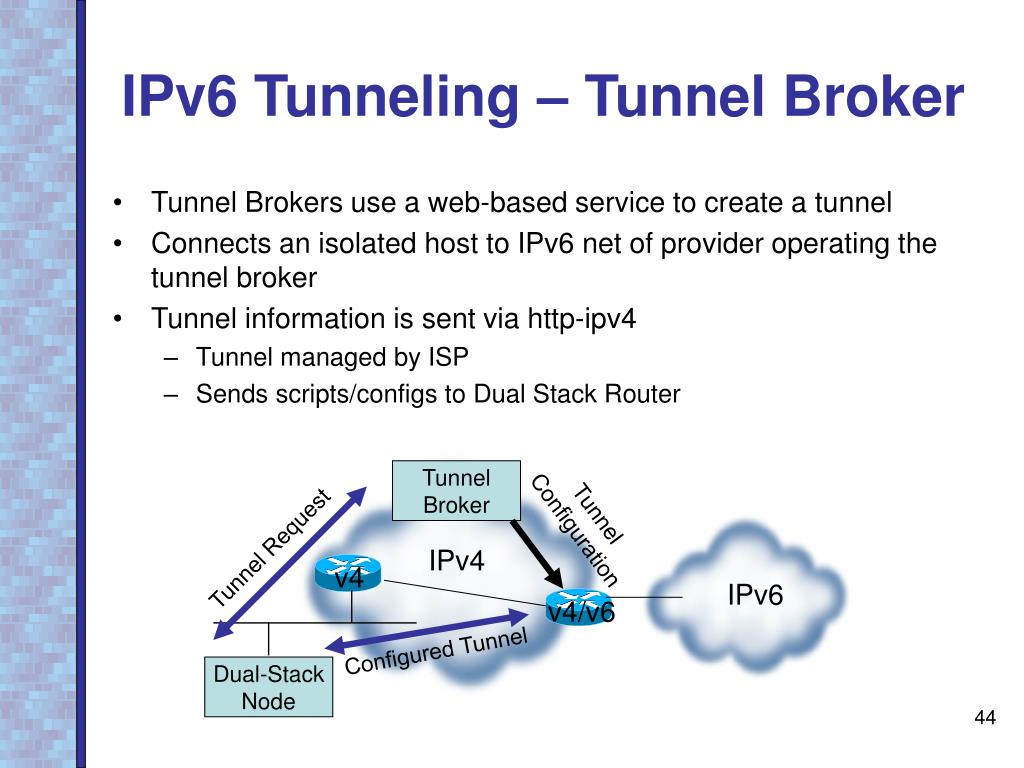 IPv6 Tunneling – Tunnel Broker

• Tunnel Brokers use a web-based service to create a tunnel
• Connects an isolated host to IPv6 net of provider operating the tunnel broker
• Tunnel information is sent via http-ipv4
– Tunnel managed by ISP
– Sends scripts/configs to Dual Stack Router

Tunnel Broker

Tunnel Request

Tunnel Configuration

IPv4

v4

v4/v6

IPv6

Configured Tunnel

Dual-Stack Node

44